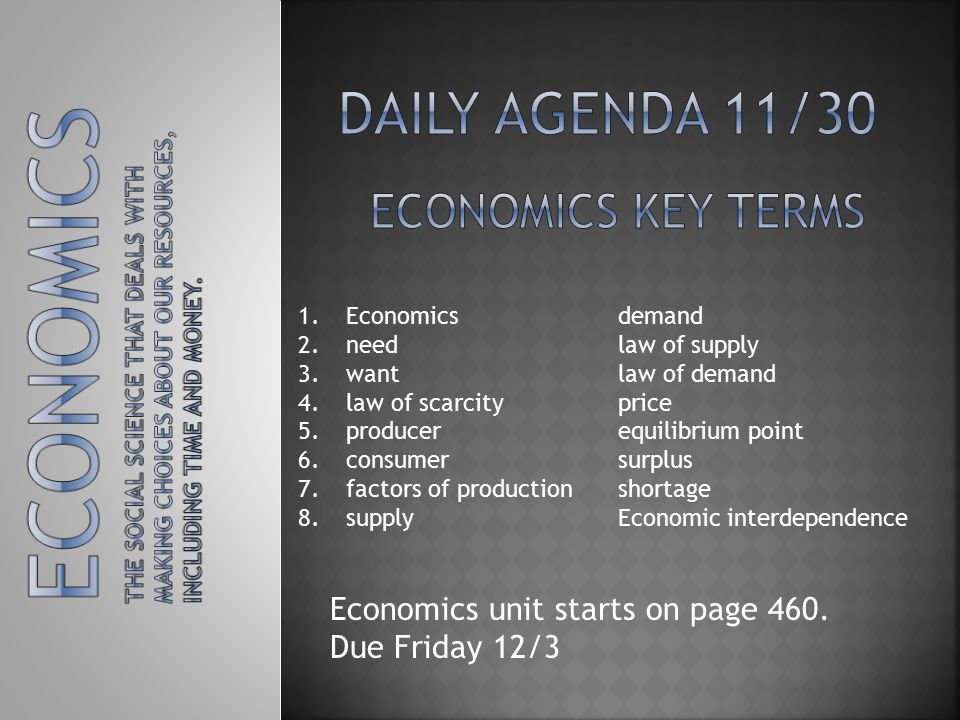 ECONOMICS

THE SOCIAL SCIENCE THAT DEALS WITH MAKING CHOICES ABOUT OUR RESOURCES, INCLUDING TIME AND MONEY.

DAILY AGENDA 11/30

ECONOMICS KEY TERMS

1. Economics
2. need
3. want
4. law of scarcity
5. producer
6. consumer
7. factors of production
8. supply

demand
law of supply
law of demand
price
equilibrium point
surplus
shortage
Economic interdependence

Economics unit starts on page 460.
Due Friday 12/3